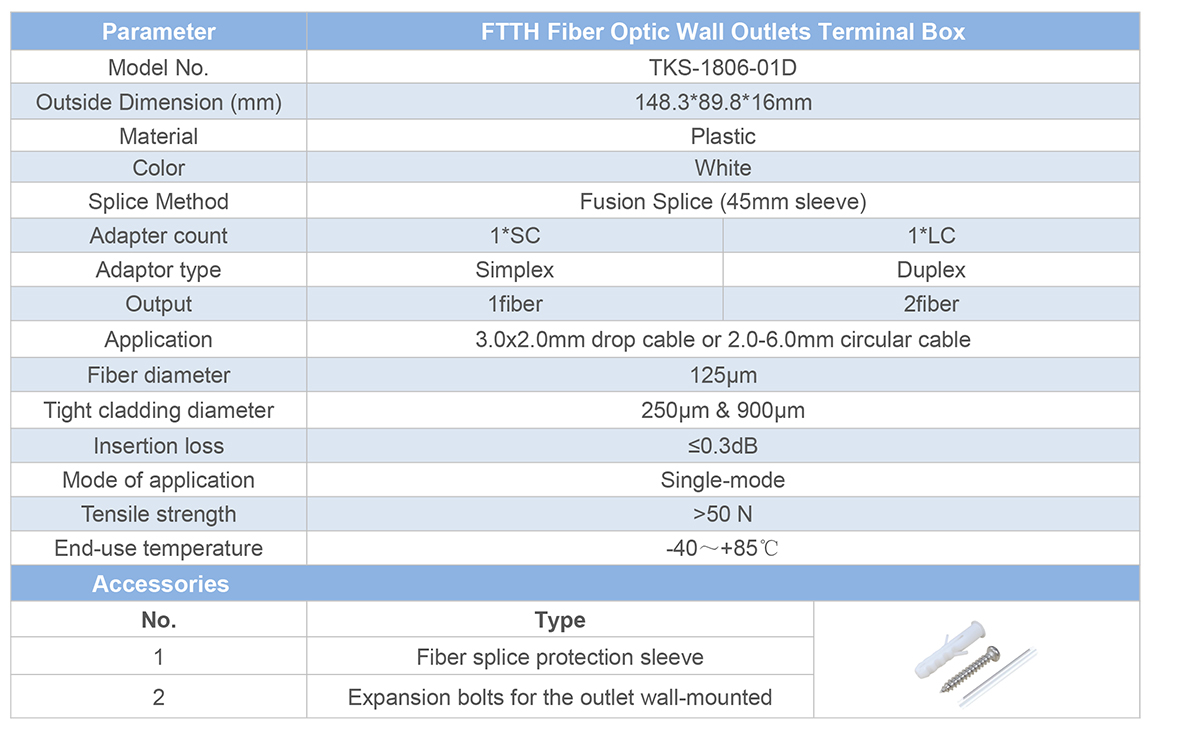 | Parameter | FTTH Fiber Optic Wall Outlets Terminal Box | |
|---|---|---|
| Model No. | TKS-1806-01D | |
| Outside Dimension (mm) | 148.3*89.8*16mm | |
| Material | Plastic | |
| Color | White | |
| Splice Method | Fusion Splice (45mm sleeve) | |
| Adapter count | 1*SC | 1*LC |
| Adaptor type | Simplex | Duplex |
| Output | 1fiber | 2fiber |
| Application | 3.0x2.0mm drop cable or 2.0-6.0mm circular cable | |
| Fiber diameter | 125μm | |
| Tight cladding diameter | 250μm & 900μm | |
| Insertion loss | ≤0.3dB | |
| Mode of application | Single-mode | |
| Tensile strength | >50 N | |
| End-use temperature | -40～+85℃ | |

Accessories

| No. | Type |
|---|---|
| 1 | Fiber splice protection sleeve |
| 2 | Expansion bolts for the outlet wall-mounted |